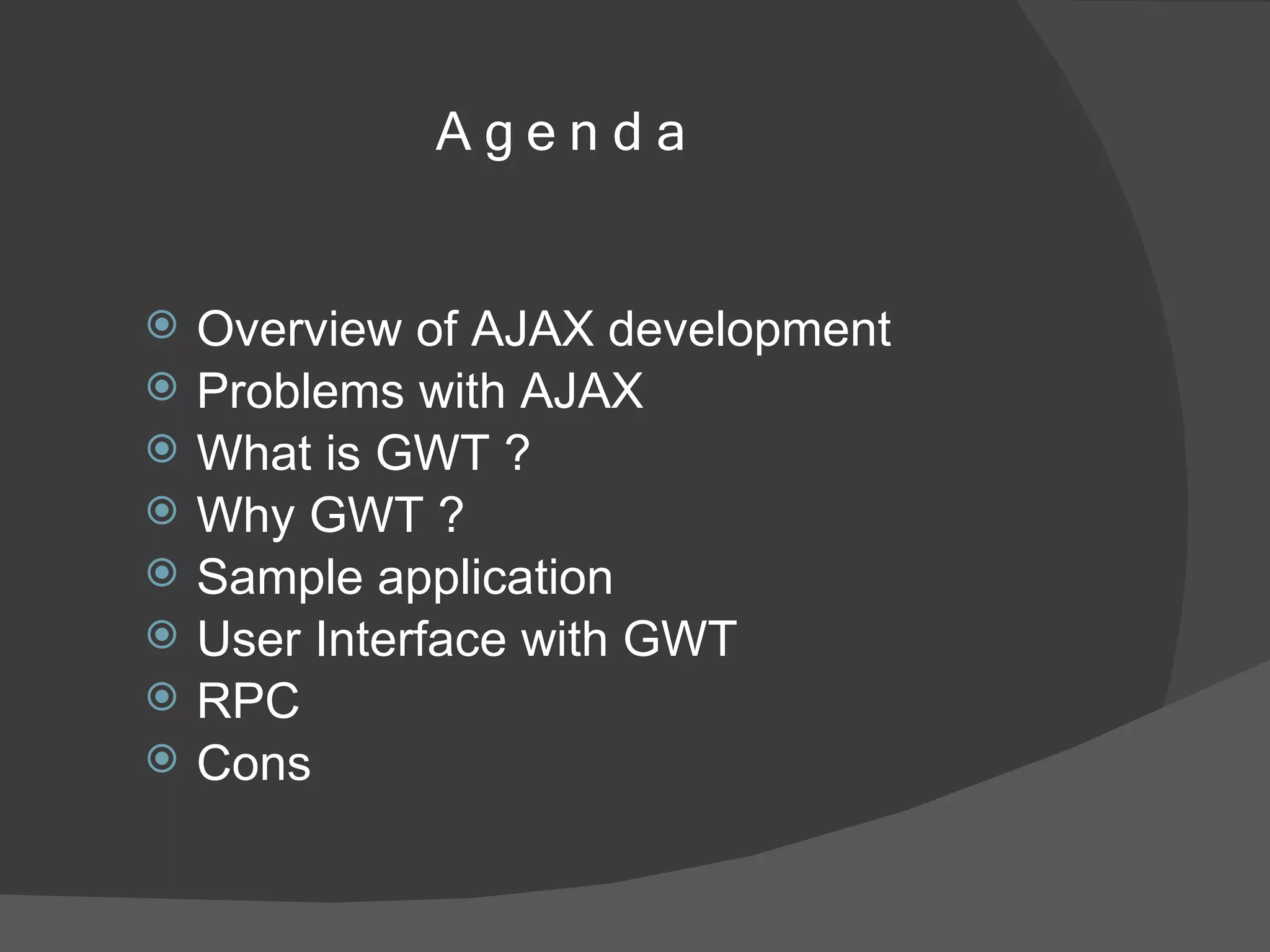 Agenda

- Overview of AJAX development
- Problems with AJAX
- What is GWT ?
- Why GWT ?
- Sample application
- User Interface with GWT
- RPC
- Cons